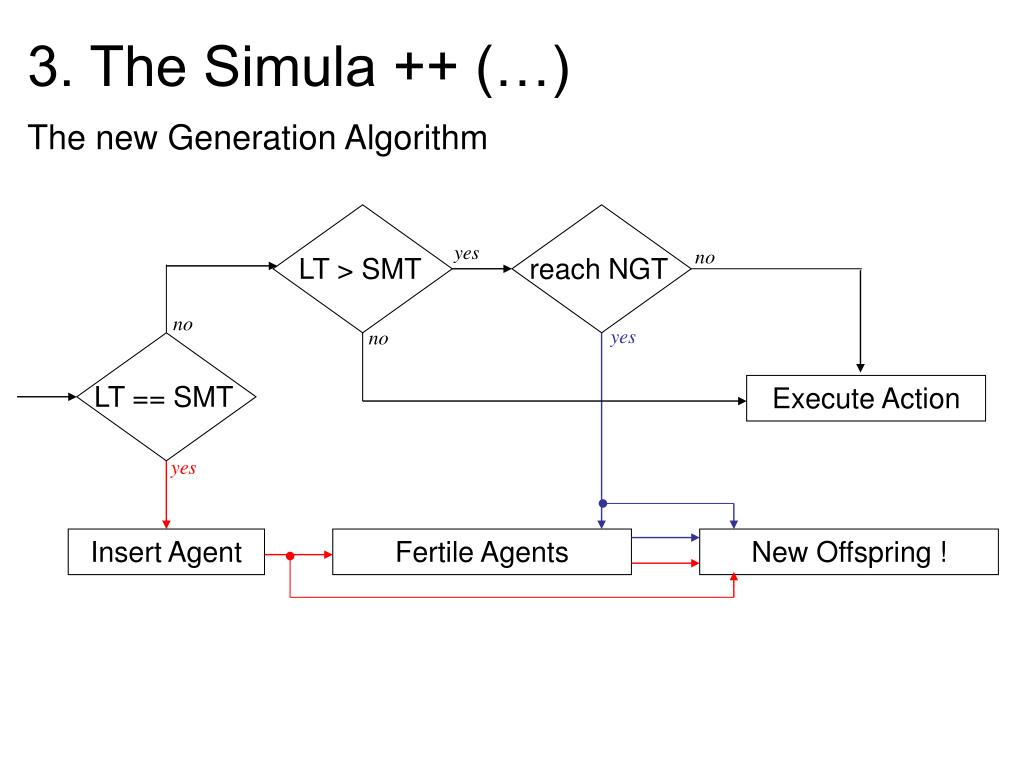 3. The Simula ++ (…)

The new Generation Algorithm

LT > SMT

yes

reach NGT

no

no

no

yes

LT == SMT

Execute Action

yes

Insert Agent

Fertile Agents

New Offspring !